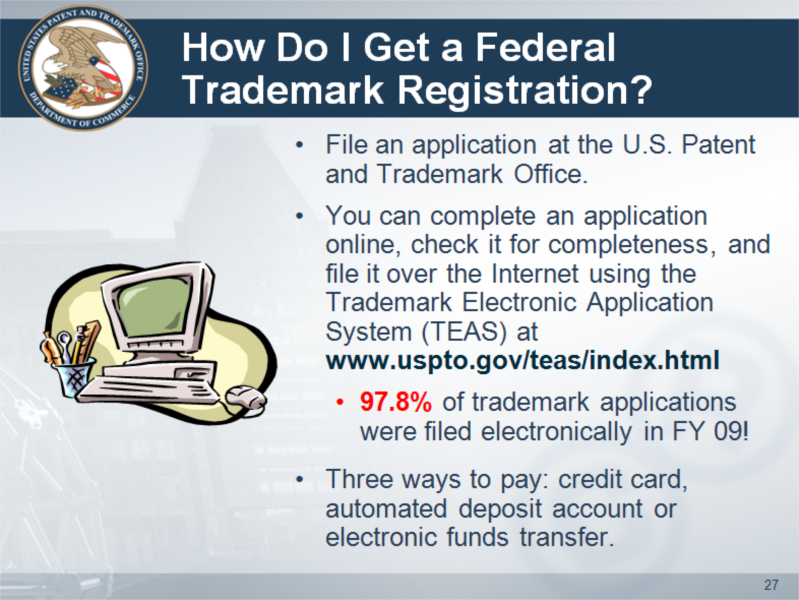 UNITED STATES PATENT AND TRADEMARK OFFICE
DEPARTMENT OF COMMERCE

How Do I Get a Federal Trademark Registration?

• File an application at the U.S. Patent and Trademark Office.

• You can complete an application online, check it for completeness, and file it over the Internet using the Trademark Electronic Application System (TEAS) at www.uspto.gov/teas/index.html

• 97.8% of trademark applications were filed electronically in FY 09!

• Three ways to pay: credit card, automated deposit account or electronic funds transfer.

27